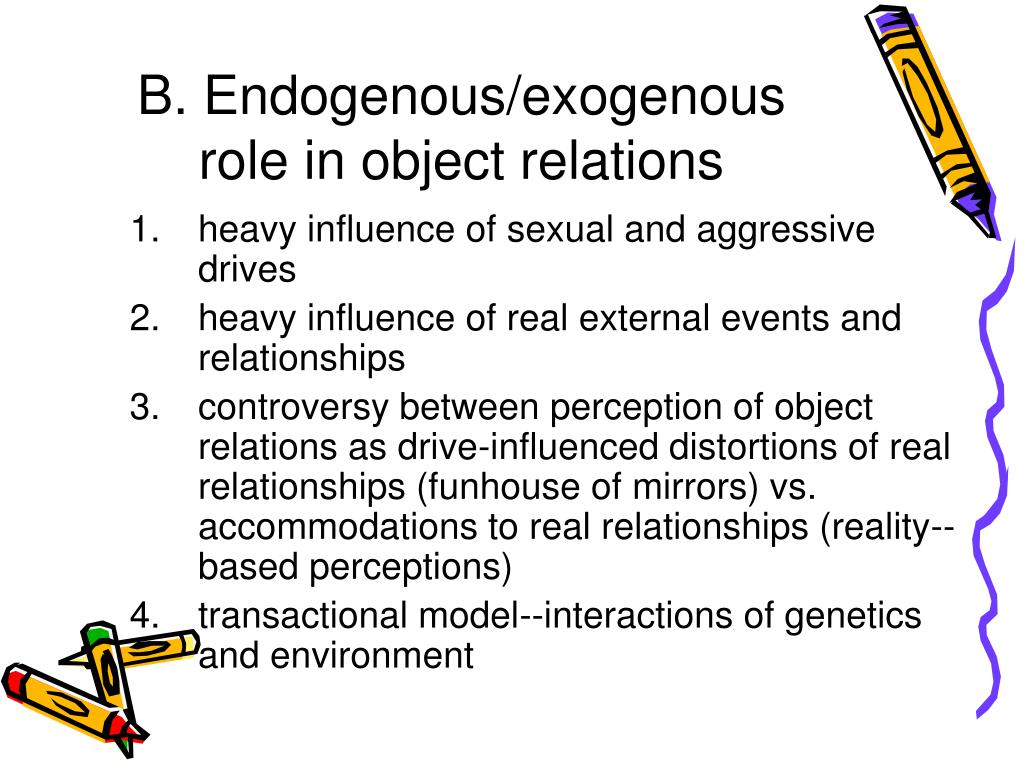 B. Endogenous/exogenous role in object relations

1. heavy influence of sexual and aggressive drives
2. heavy influence of real external events and relationships
3. controversy between perception of object relations as drive-influenced distortions of real relationships (funhouse of mirrors) vs. accommodations to real relationships (reality--based perceptions)
4. transactional model--interactions of genetics and environment